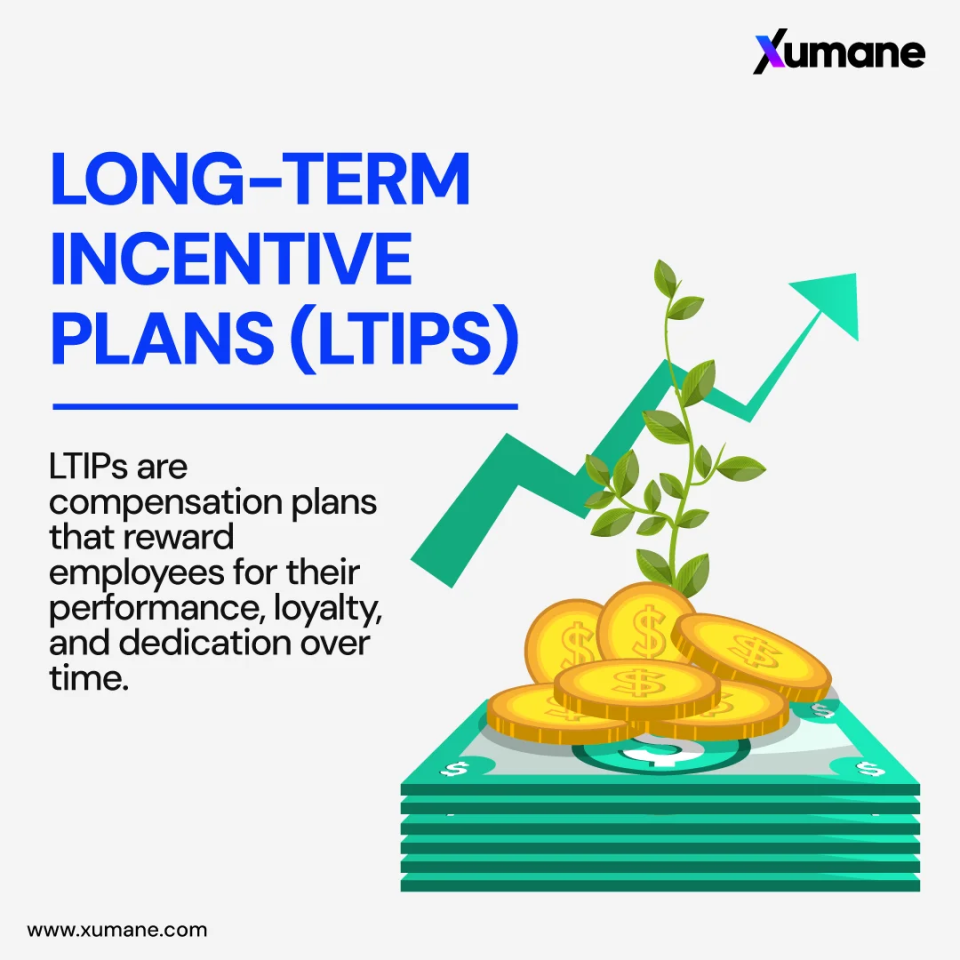 Xumane

LONG-TERM INCENTIVE PLANS (LTIPS)

LTIPs are compensation plans that reward employees for their performance, loyalty, and dedication over time.

www.xumane.com